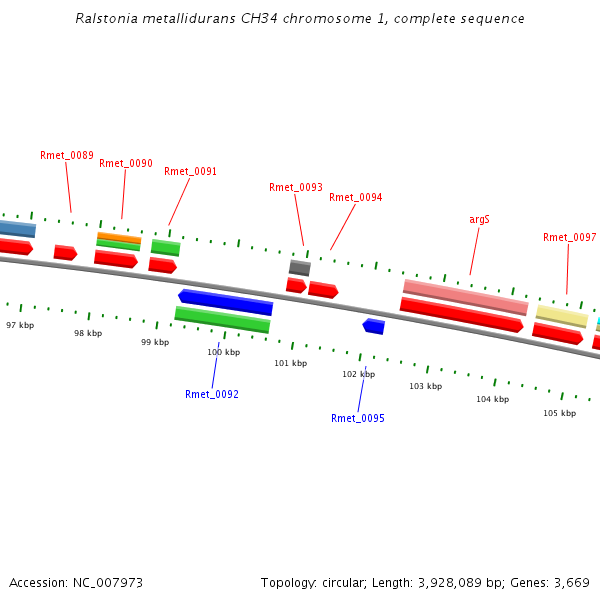 Ralstonia metallidurans CH34 chromosome 1, complete sequence

Rmet_0089
Rmet_0090
Rmet_0091
Rmet_0093
Rmet_0094
argS
Rmet_0097

97 kbp
98 kbp
99 kbp
100 kbp
101 kbp
102 kbp
103 kbp
104 kbp
105 kbp

Rmet_0092
Rmet_0095

Accession: NC_007973

Topology: circular; Length: 3,928,089 bp; Genes: 3,669